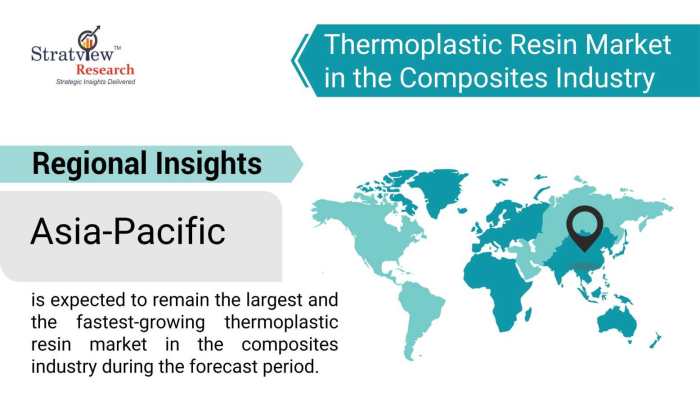 Stratview™
Research
Strategic Insights Delivered

Thermoplastic Resin Market in the Composites Industry

Regional Insights

Asia-Pacific

is expected to remain the largest and the fastest-growing thermoplastic resin market in the composites industry during the forecast period.